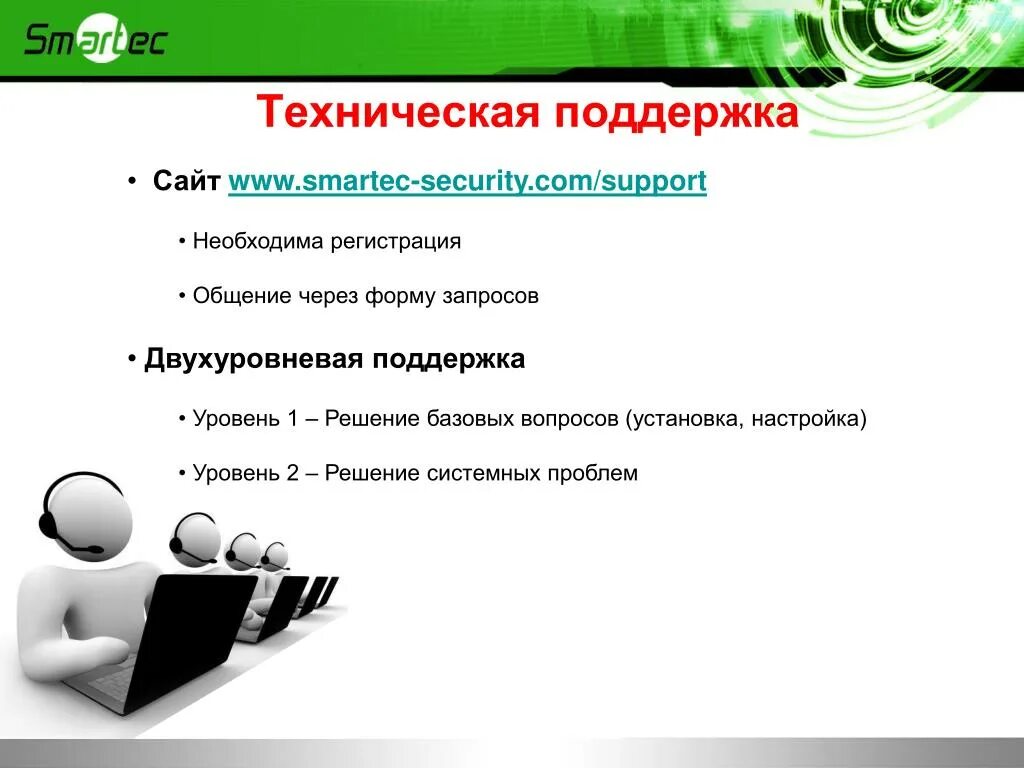 Smartec

Техническая поддержка

• Сайт www.smartec-security.com/support

• Необходима регистрация

• Общение через форму запросов

• Двухуровневая поддержка

• Уровень 1 – Решение базовых вопросов (установка, настройка)

• Уровень 2 – Решение системных проблем